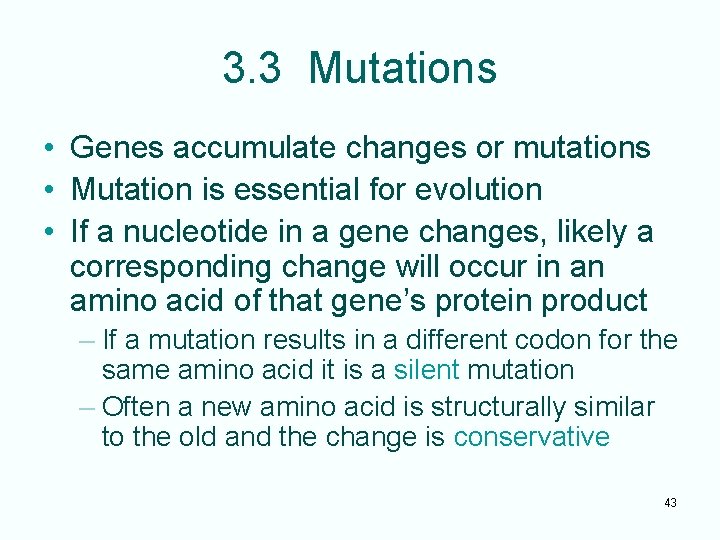 3.3 Mutations

• Genes accumulate changes or mutations
• Mutation is essential for evolution
• If a nucleotide in a gene changes, likely a corresponding change will occur in an amino acid of that gene's protein product
– If a mutation results in a different codon for the same amino acid it is a silent mutation
– Often a new amino acid is structurally similar to the old and the change is conservative

43